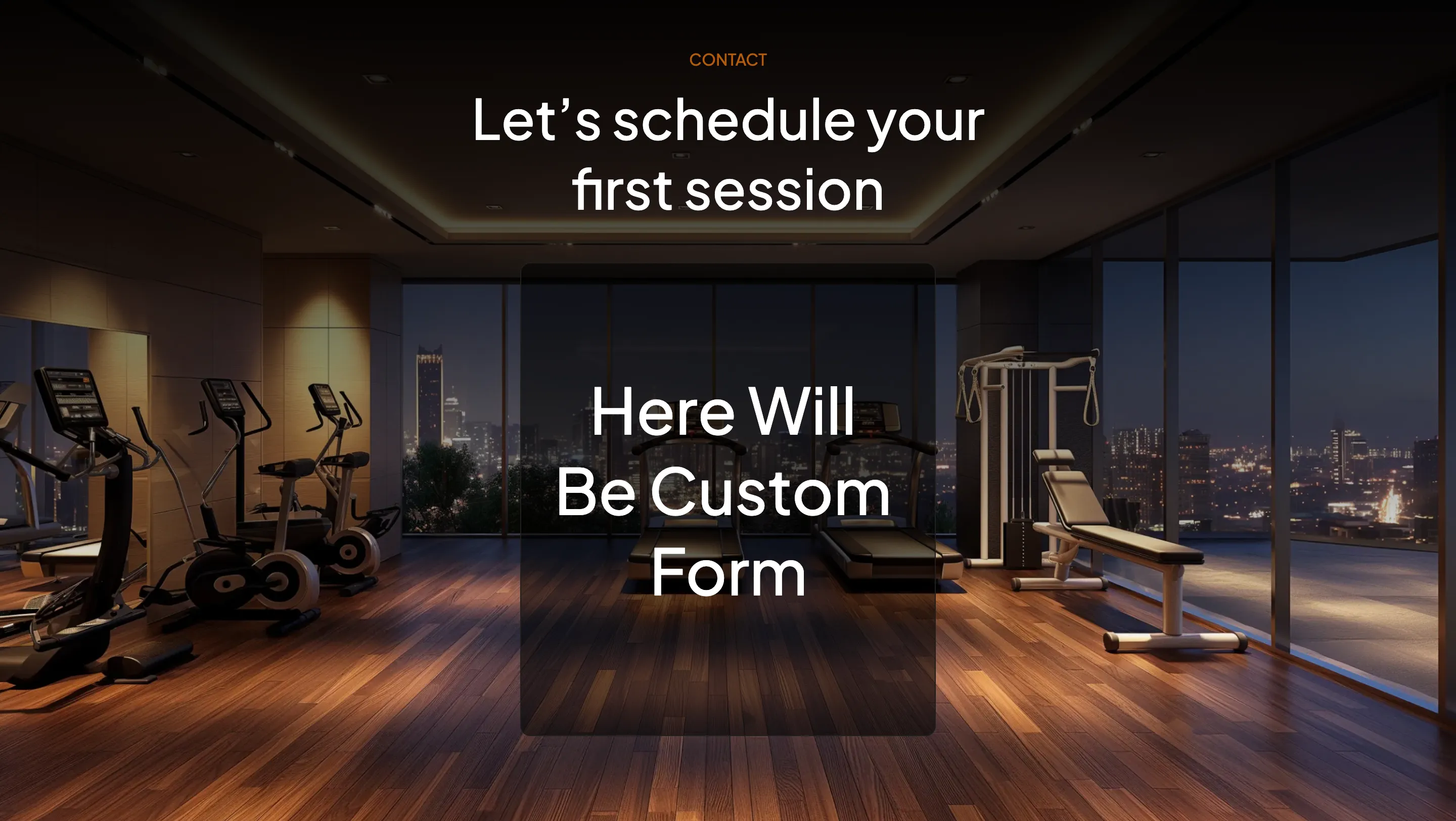 CONTACT

Let’s schedule your first session

Here Will Be Custom Form